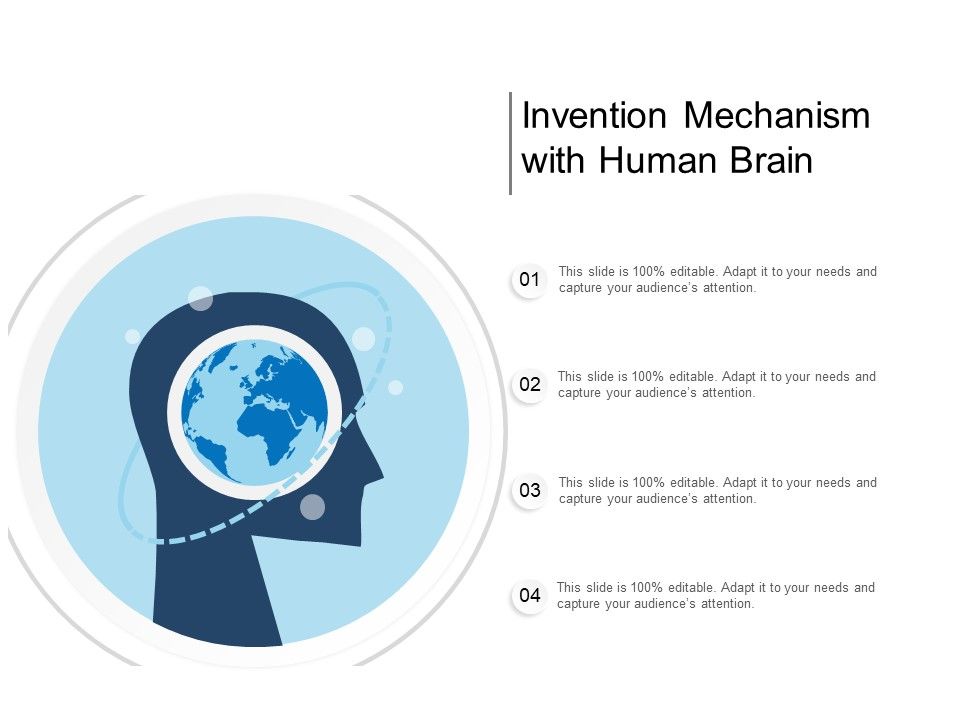 Invention Mechanism with Human Brain

01 This slide is 100% editable. Adapt it to your needs and capture your audience's attention.

02 This slide is 100% editable. Adapt it to your needs and capture your audience's attention.

03 This slide is 100% editable. Adapt it to your needs and capture your audience's attention.

04 This slide is 100% editable. Adapt it to your needs and capture your audience's attention.